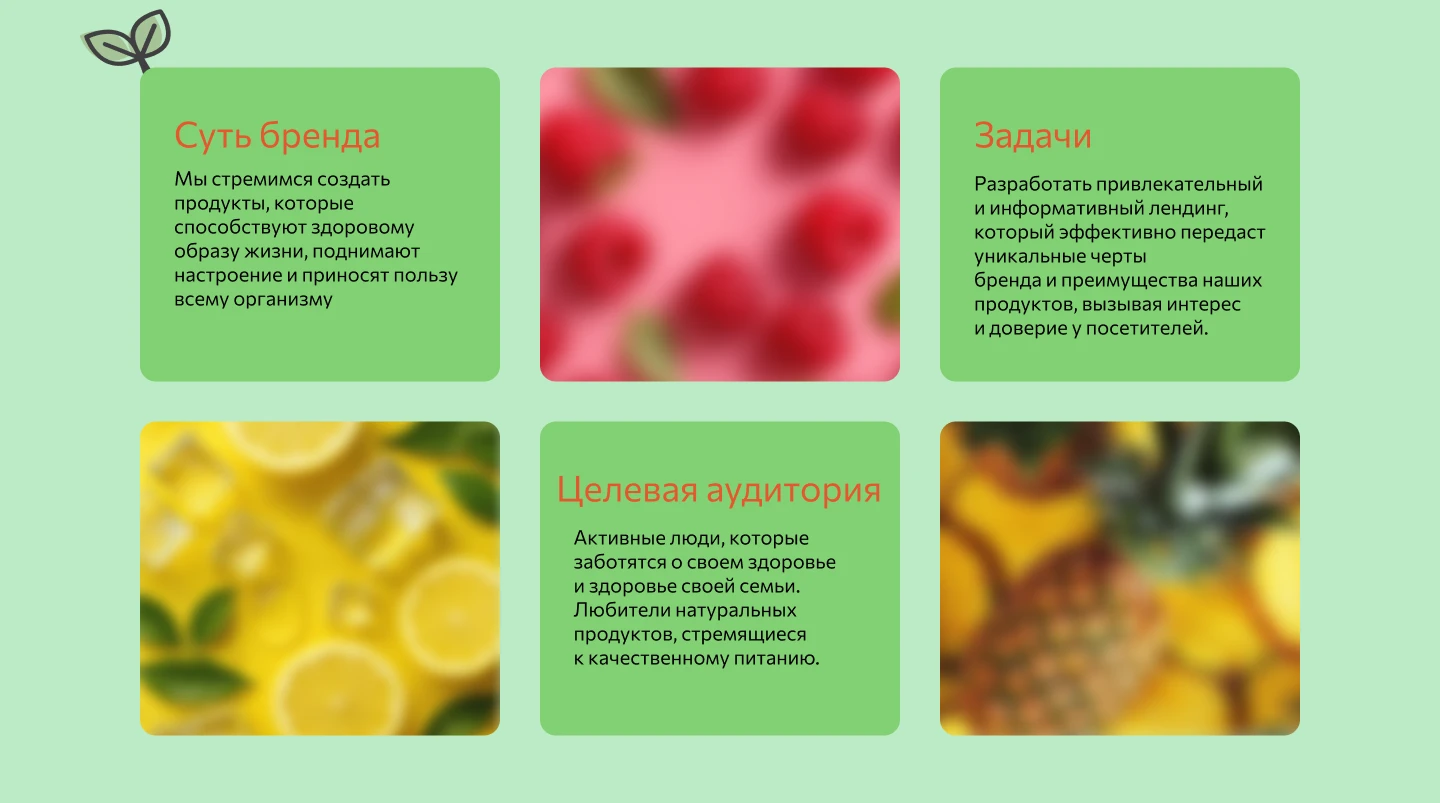 Суть бренда

Мы стремимся создать продукты, которые способствуют здоровому образу жизни, поднимают настроение и приносят пользу всему организму

Задачи

Разработать привлекательный и информативный лендинг, который эффективно передаст уникальные черты бренда и преимущества наших продуктов, вызывая интерес и доверие у посетителей.

Целевая аудитория

Активные люди, которые заботятся о своем здоровье и здоровье своей семьи. Любители натуральных продуктов, стремящиеся к качественному питанию.